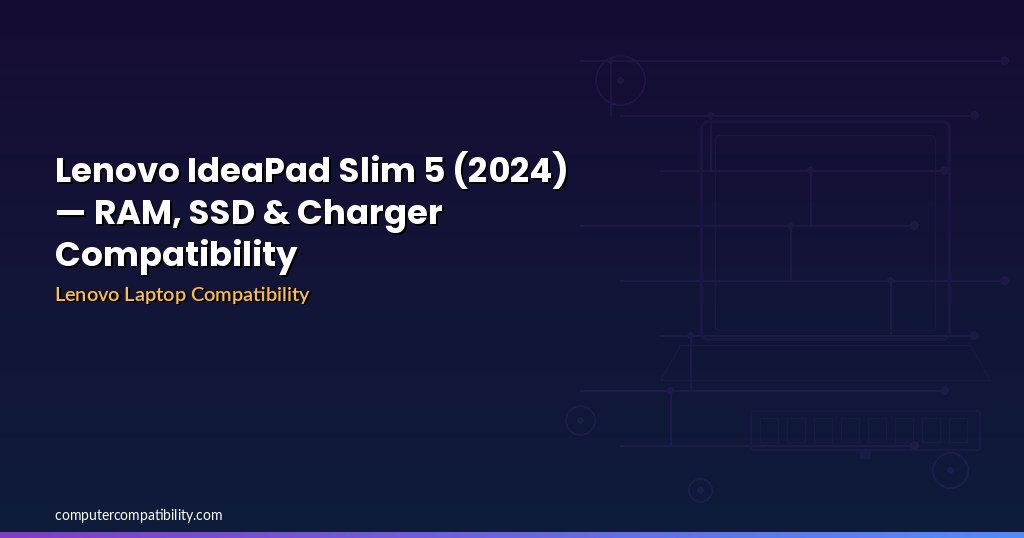 Lenovo IdeaPad Slim 5 (2024) — RAM, SSD & Charger Compatibility

Lenovo Laptop Compatibility

computercompatibility.com